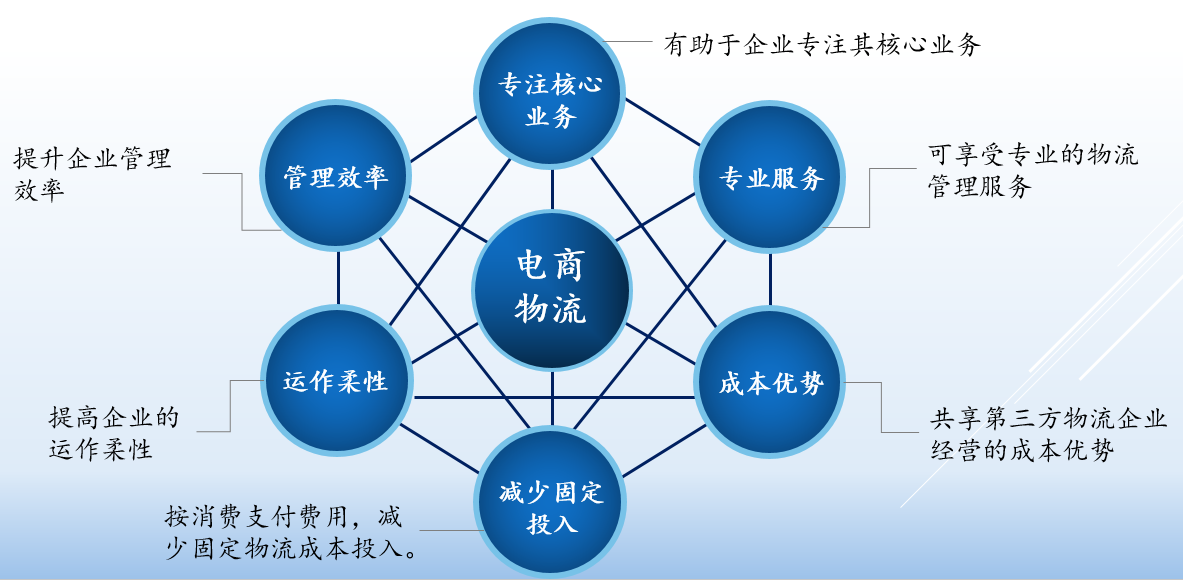 专注核心业务

有助于企业专注其核心业务

管理效率

提升企业管理效率

专业服务

可享受专业的物流管理服务

电商物流

运作柔性

提高企业的运作柔性

成本优势

共享第三方物流企业经营的成本优势

减少固定投入

按消费支付费用，减少固定物流成本投入。